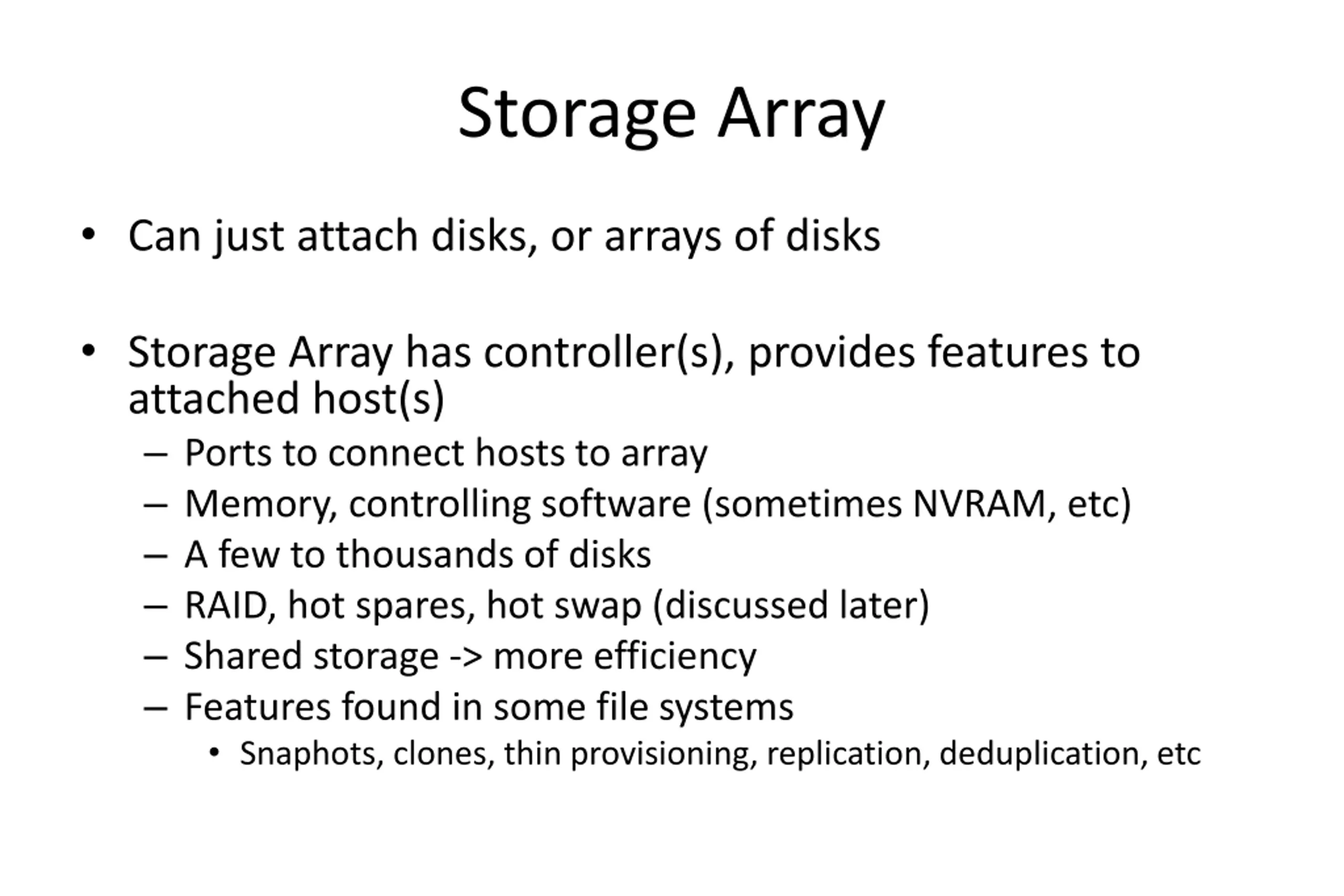 Storage Array

• Can just attach disks, or arrays of disks

• Storage Array has controller(s), provides features to attached host(s)
  – Ports to connect hosts to array
  – Memory, controlling software (sometimes NVRAM, etc)
  – A few to thousands of disks
  – RAID, hot spares, hot swap (discussed later)
  – Shared storage -> more efficiency
  – Features found in some file systems
    • Snaphots, clones, thin provisioning, replication, deduplication, etc